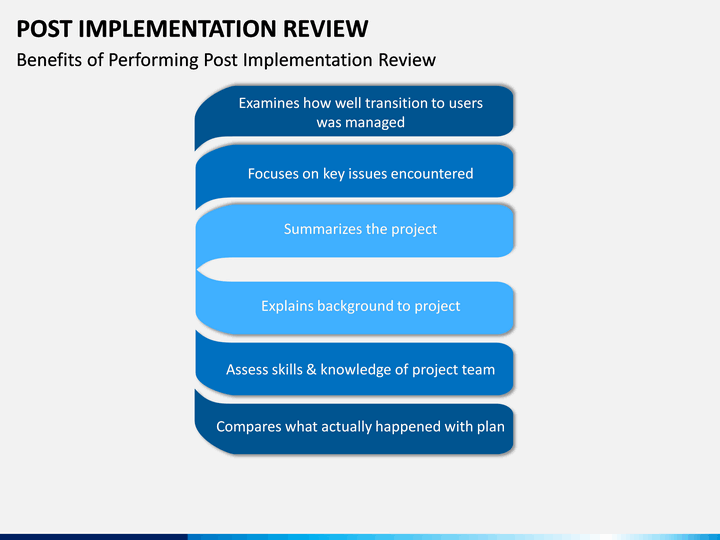 POST IMPLEMENTATION REVIEW

Benefits of Performing Post Implementation Review

Examines how well transition to users was managed

Focuses on key issues encountered

Summarizes the project

Explains background to project

Assess skills & knowledge of project team

Compares what actually happened with plan